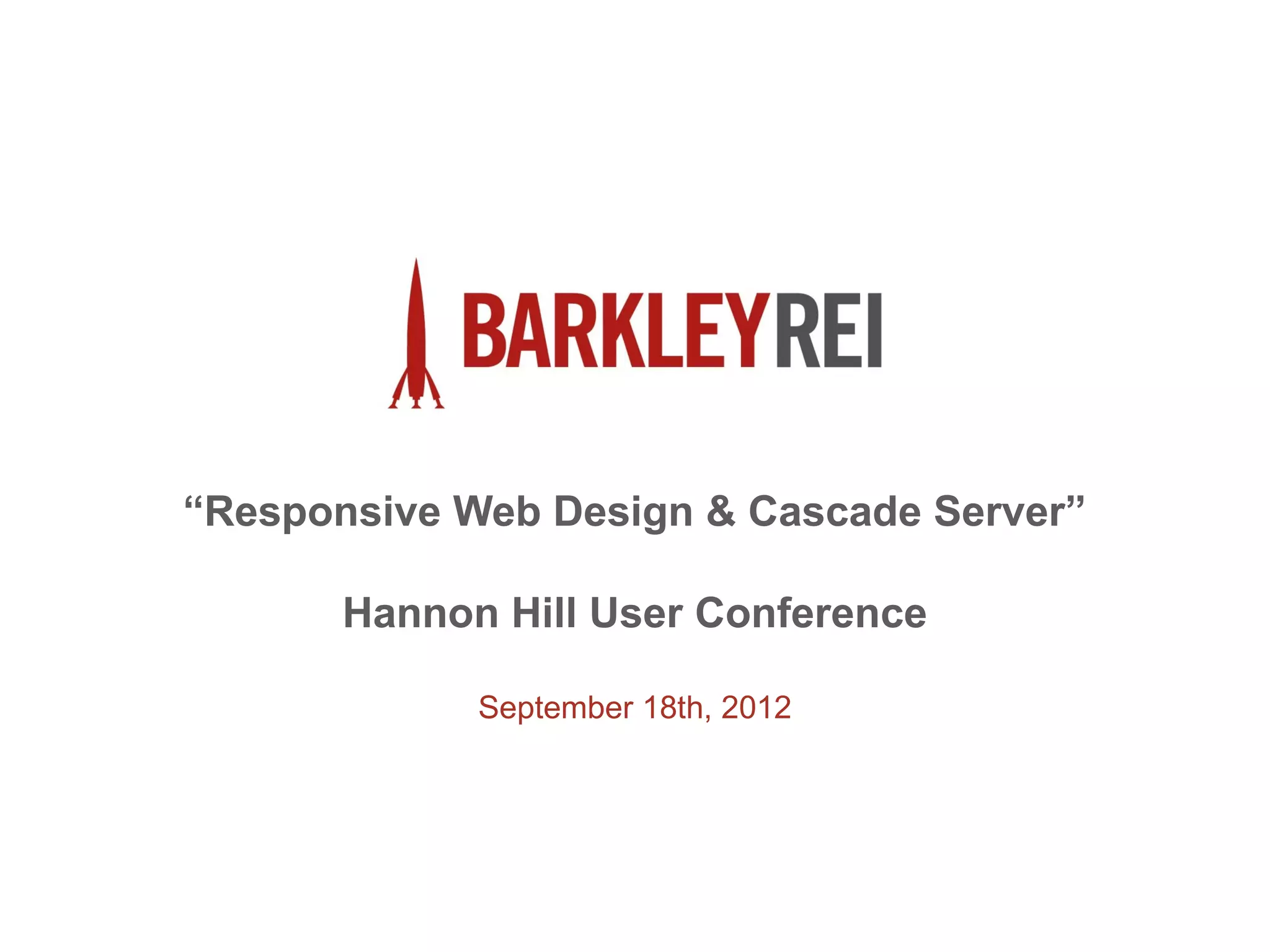 BARKLEYREI

“Responsive Web Design & Cascade Server”

Hannon Hill User Conference

September 18th, 2012